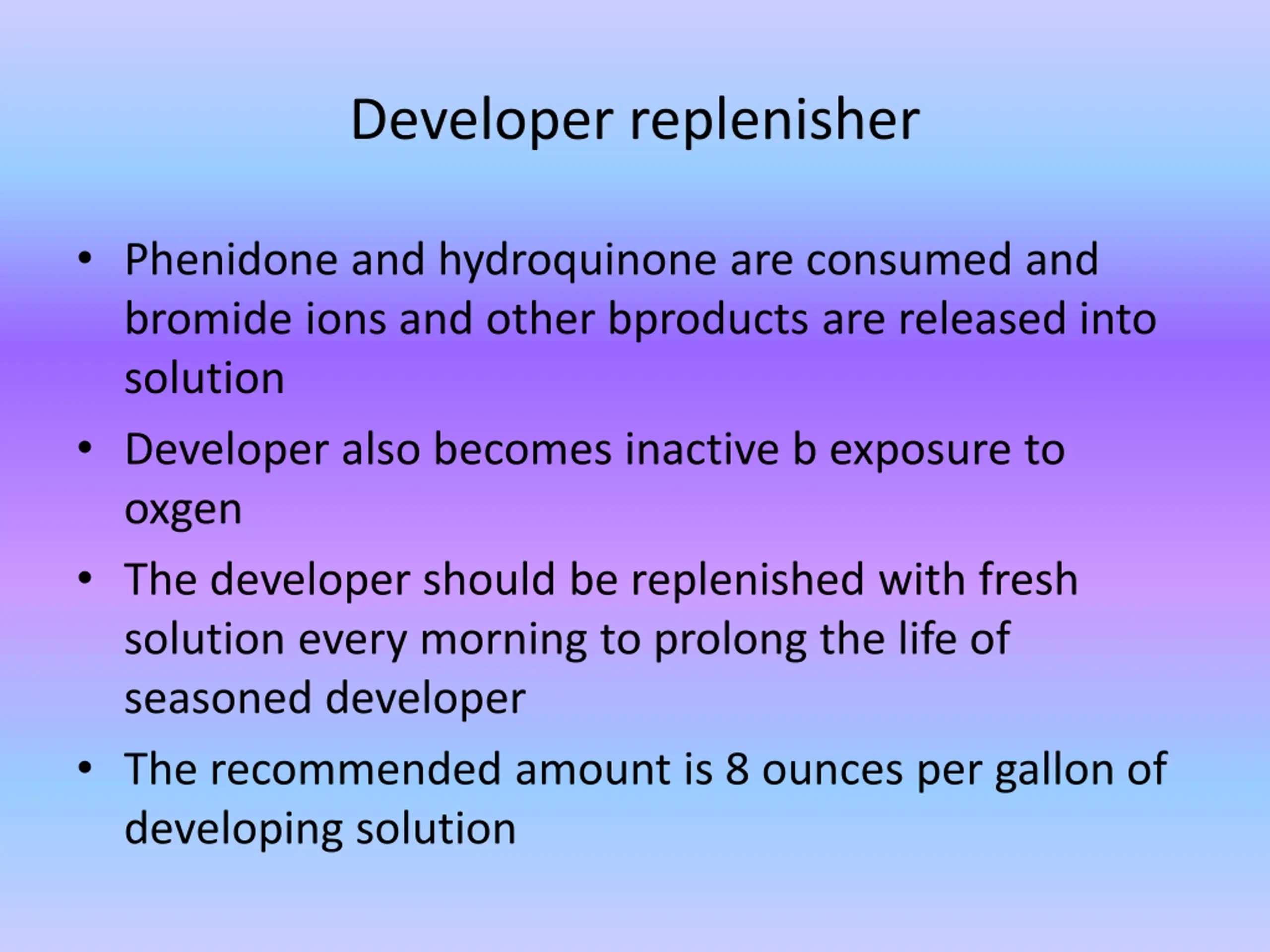 Developer replenisher

• Phenidone and hydroquinone are consumed and bromide ions and other bproducts are released into solution

• Developer also becomes inactive b exposure to oxgen

• The developer should be replenished with fresh solution every morning to prolong the life of seasoned developer

• The recommended amount is 8 ounces per gallon of developing solution